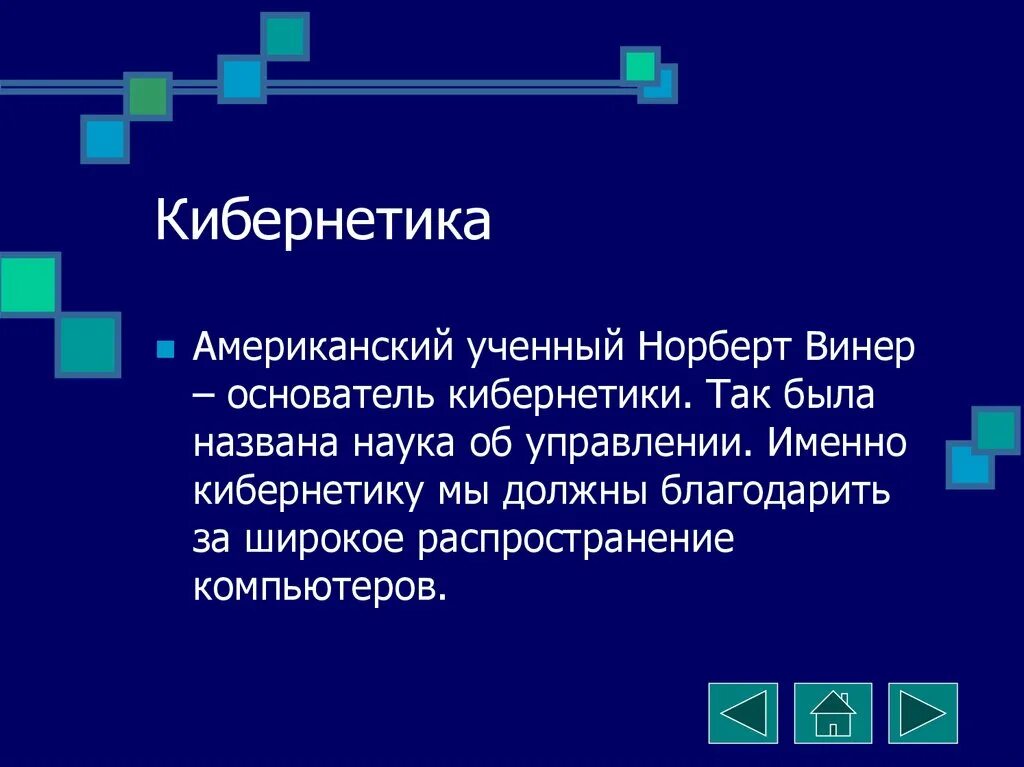 Кибернетика

Американский ученный Норберт Винер – основатель кибернетики. Так была названа наука об управлении. Именно кибернетику мы должны благодарить за широкое распространение компьютеров.